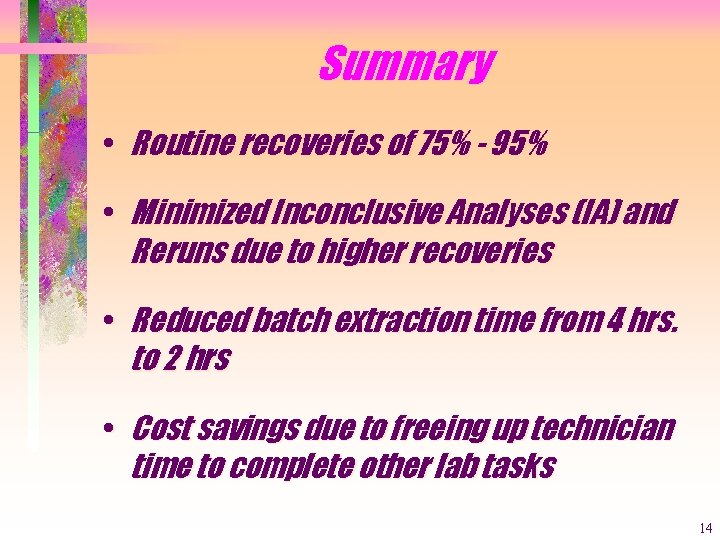 Summary

• Routine recoveries of 75% - 95%

• Minimized Inconclusive Analyses (IA) and Reruns due to higher recoveries

• Reduced batch extraction time from 4 hrs. to 2 hrs

• Cost savings due to freeing up technician time to complete other lab tasks

14